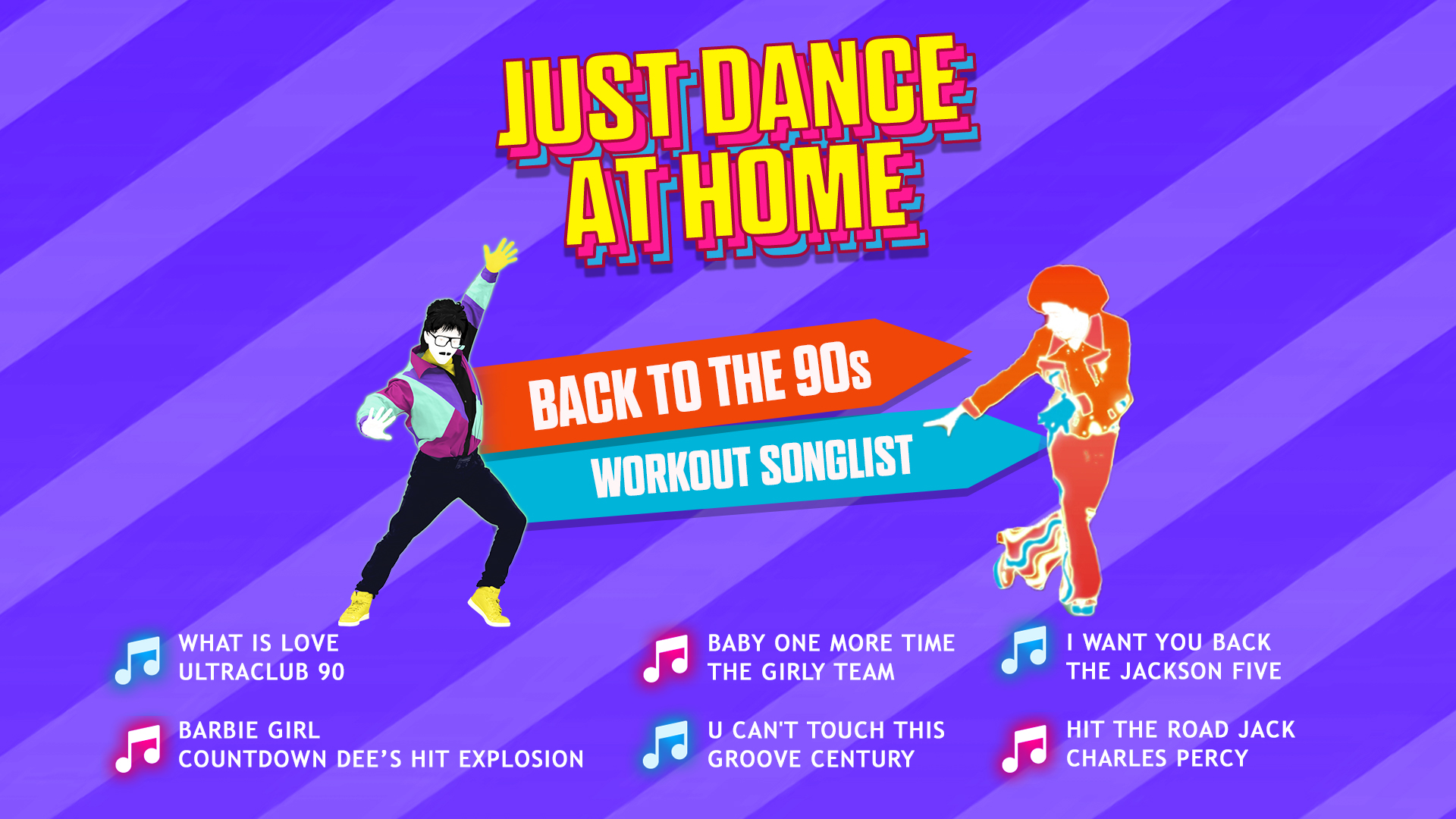 JUST DANCE AT HOME

BACK TO THE 90s

WORKOUT SONGLIST

WHAT IS LOVE
ULTRACLUB 90

BARBIE GIRL
COUNTDOWN DEE'S HIT EXPLOSION

BABY ONE MORE TIME
THE GIRLY TEAM

U CAN'T TOUCH THIS
GROOVE CENTURY

I WANT YOU BACK
THE JACKSON FIVE

HIT THE ROAD JACK
CHARLES PERCY